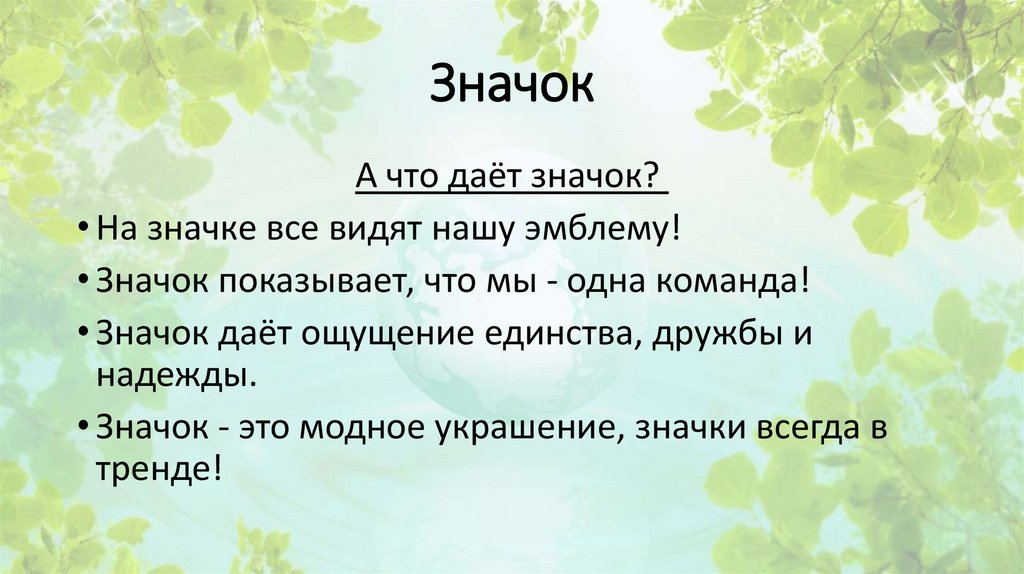 Значок

А что даёт значок?

• На значке все видят нашу эмблему!
• Значок показывает, что мы - одна команда!
• Значок даёт ощущение единства, дружбы и надежды.
• Значок - это модное украшение, значки всегда в тренде!